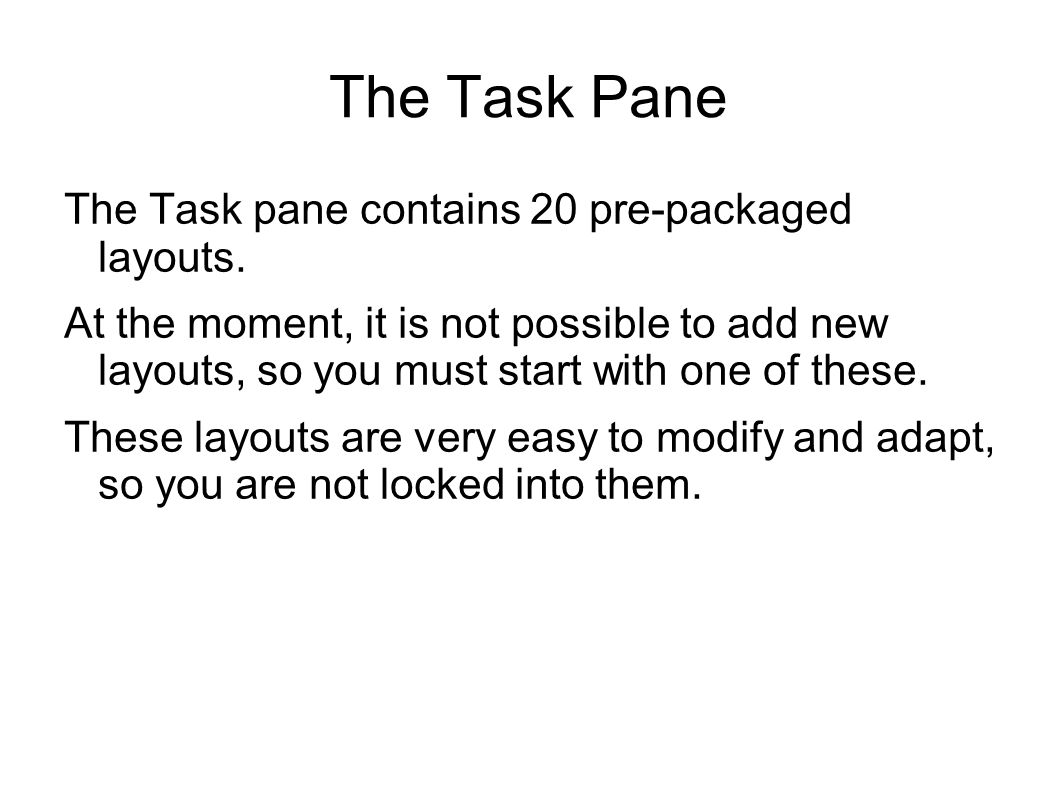 The Task Pane

The Task pane contains 20 pre-packaged layouts.

At the moment, it is not possible to add new layouts, so you must start with one of these.

These layouts are very easy to modify and adapt, so you are not locked into them.